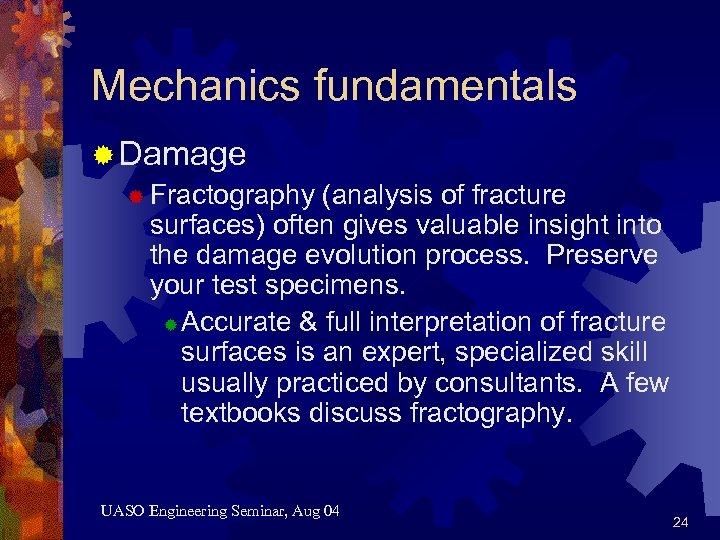 Mechanics fundamentals

Damage

Fractography (analysis of fracture surfaces) often gives valuable insight into the damage evolution process. Preserve your test specimens.

Accurate & full interpretation of fracture surfaces is an expert, specialized skill usually practiced by consultants. A few textbooks discuss fractography.

UASO Engineering Seminar, Aug 04

24